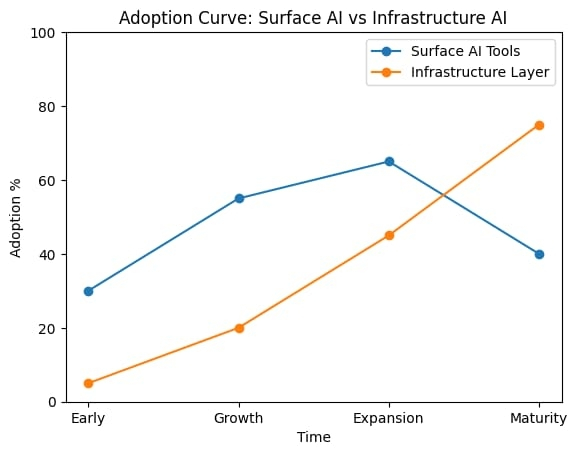 Adoption Curve: Surface AI vs Infrastructure AI

Surface AI Tools
Infrastructure Layer

Adoption %

100
80
60
40
20
0

Early
Growth
Expansion
Maturity

Time